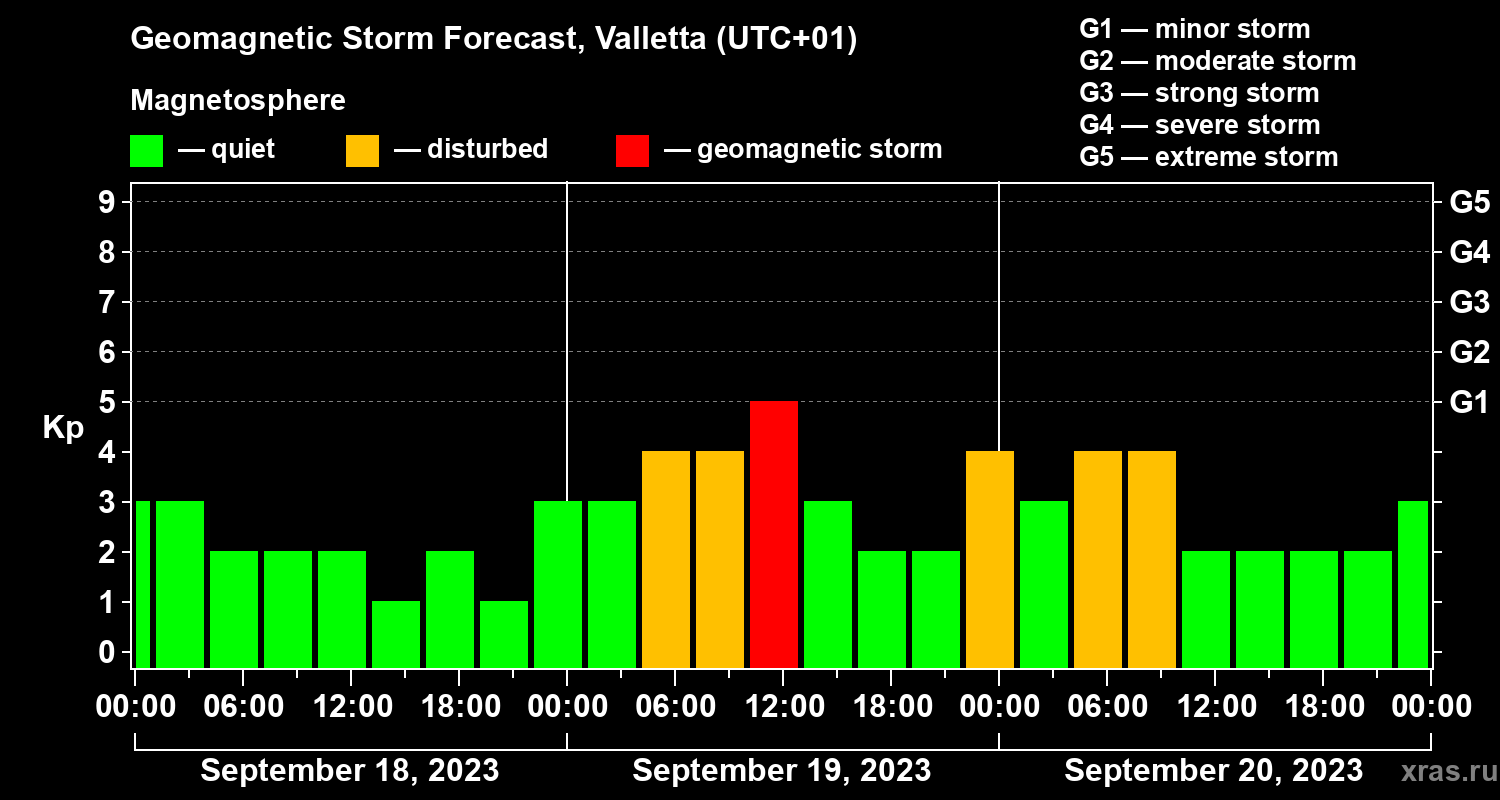 Geomagnetic Storm Forecast, Valletta (UTC+01)

Magnetosphere

— quiet — disturbed — geomagnetic storm

G1 — minor storm
G2 — moderate storm
G3 — strong storm
G4 — severe storm
G5 — extreme storm

Kp

9
8
7
6
5
4
3
2
1
0

G5
G4
G3
G2
G1

00:00 06:00 12:00 18:00 00:00 06:00 12:00 18:00 00:00 06:00 12:00 18:00 00:00

September 18, 2023
September 19, 2023
September 20, 2023

xras.ru